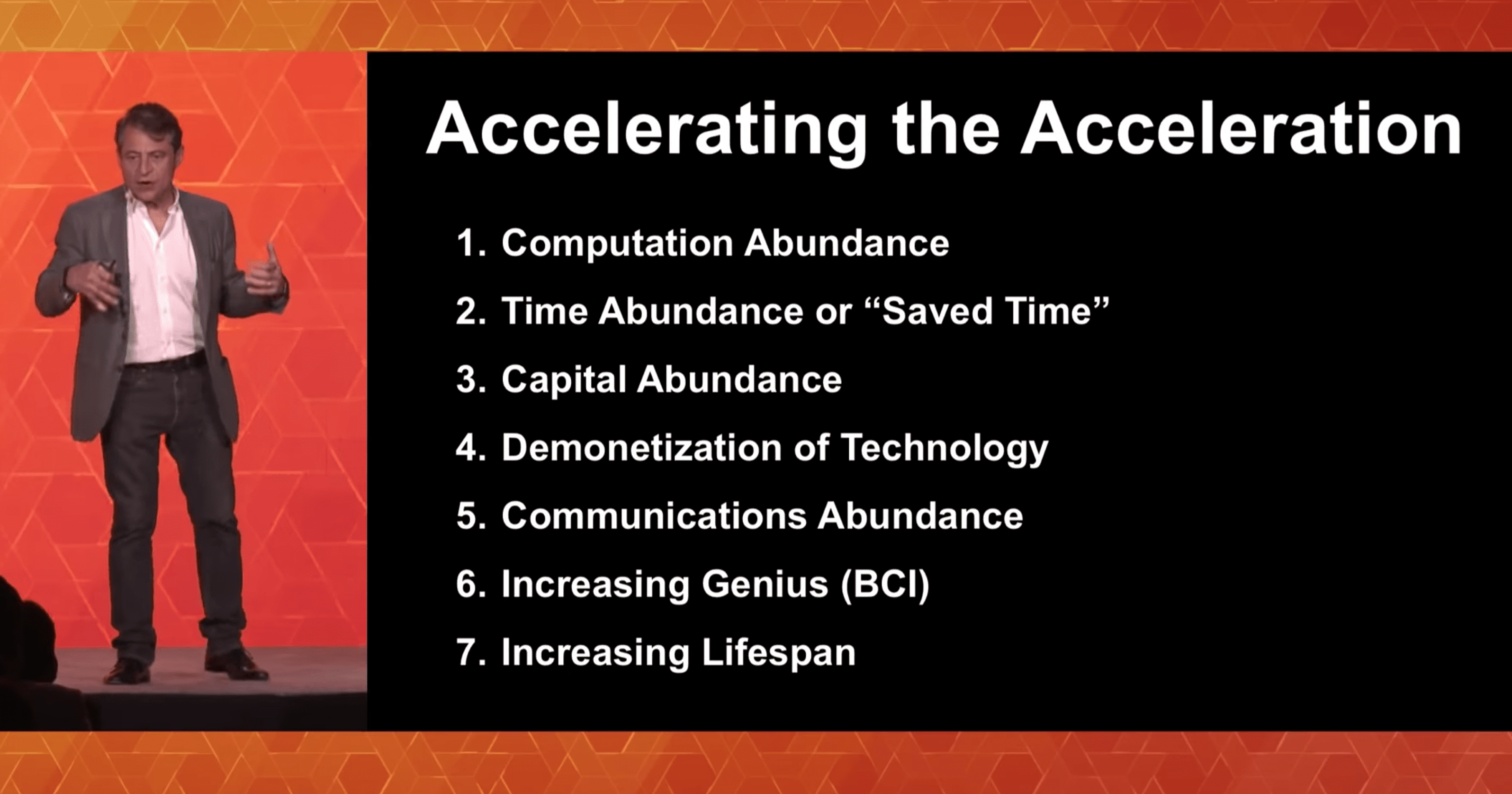 Accelerating the Acceleration

1. Computation Abundance
2. Time Abundance or “Saved Time”
3. Capital Abundance
4. Demonetization of Technology
5. Communications Abundance
6. Increasing Genius (BCI)
7. Increasing Lifespan